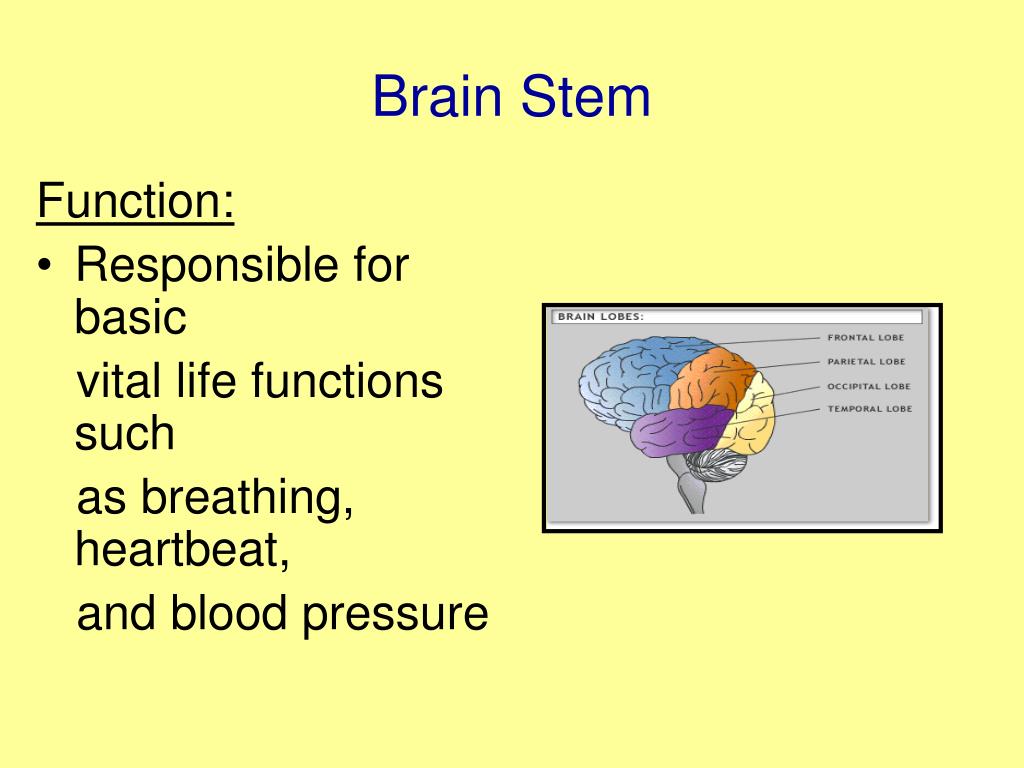 Brain Stem

Function:

• Responsible for basic vital life functions such as breathing, heartbeat, and blood pressure

BRAIN LOBES:

FRONTAL LOBE

PARIETAL LOBE

OCCIPITAL LOBE

TEMPORAL LOBE